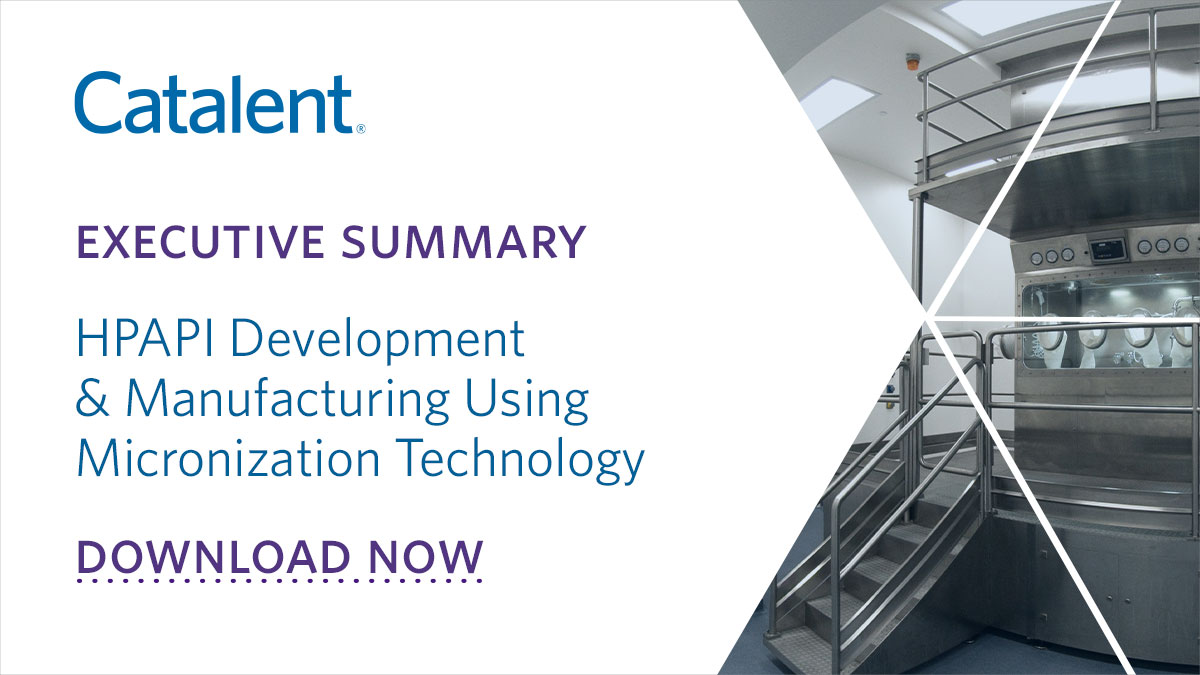 Catalent®

EXECUTIVE SUMMARY

HPAPI Development & Manufacturing Using Micronization Technology

DOWNLOAD NOW